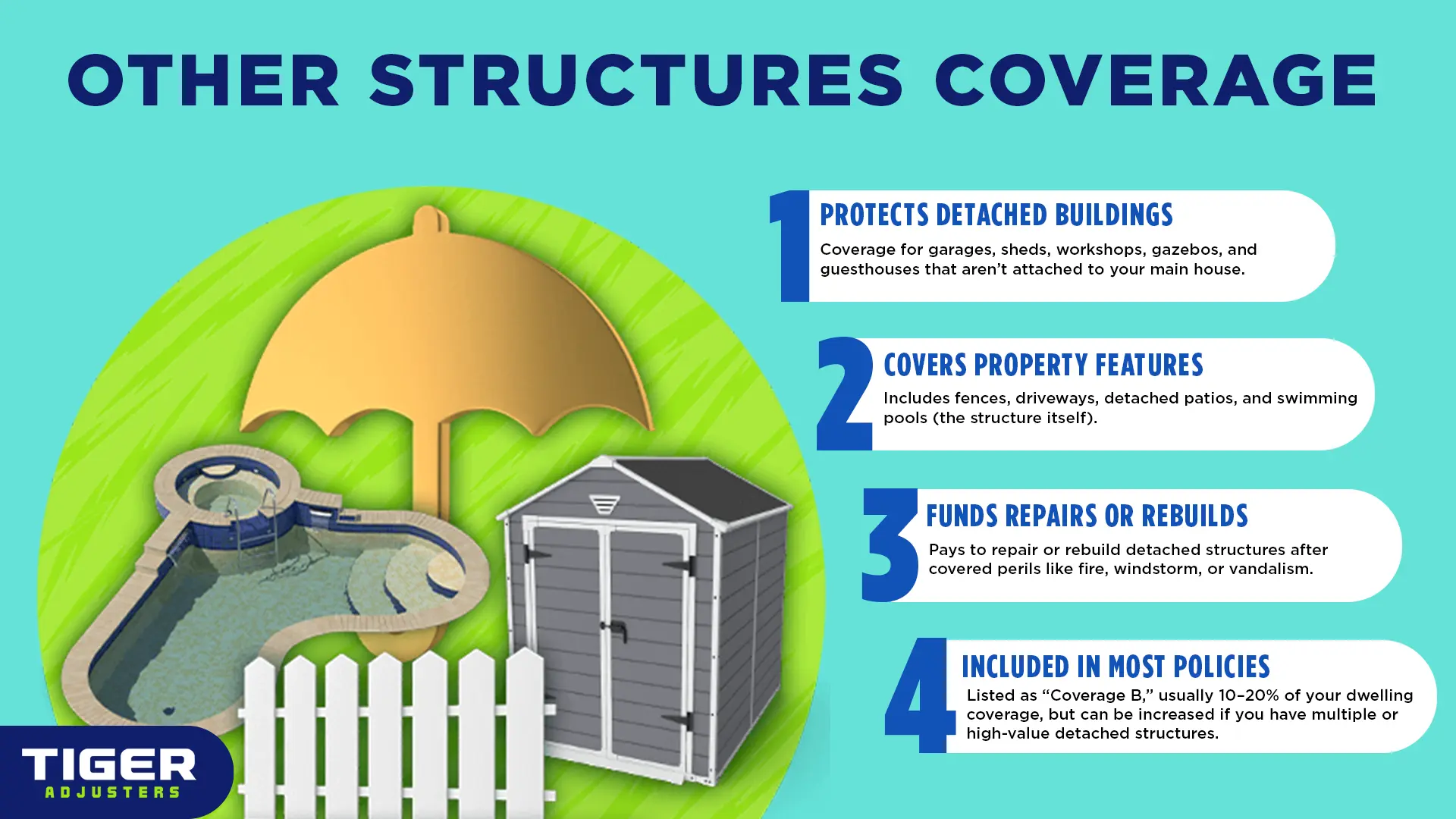 OTHER STRUCTURES COVERAGE

1 PROTECTS DETACHED BUILDINGS

Coverage for garages, sheds, workshops, gazebos, and guesthouses that aren't attached to your main house.

2 COVERS PROPERTY FEATURES

Includes fences, driveways, detached patios, and swimming pools (the structure itself).

3 FUNDS REPAIRS OR REBUILDS

Pays to repair or rebuild detached structures after covered perils like fire, windstorm, or vandalism.

4 INCLUDED IN MOST POLICIES

Listed as "Coverage B," usually 10–20% of your dwelling coverage, but can be increased if you have multiple or high-value detached structures.

TIGER ADJUSTERS